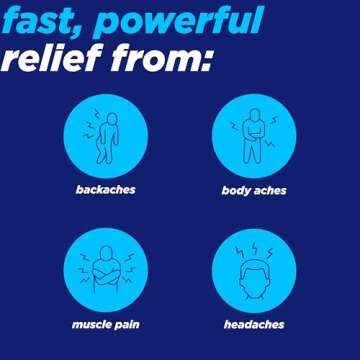 fast, powerful
relief from:

backaches

body aches

muscle pain

headaches